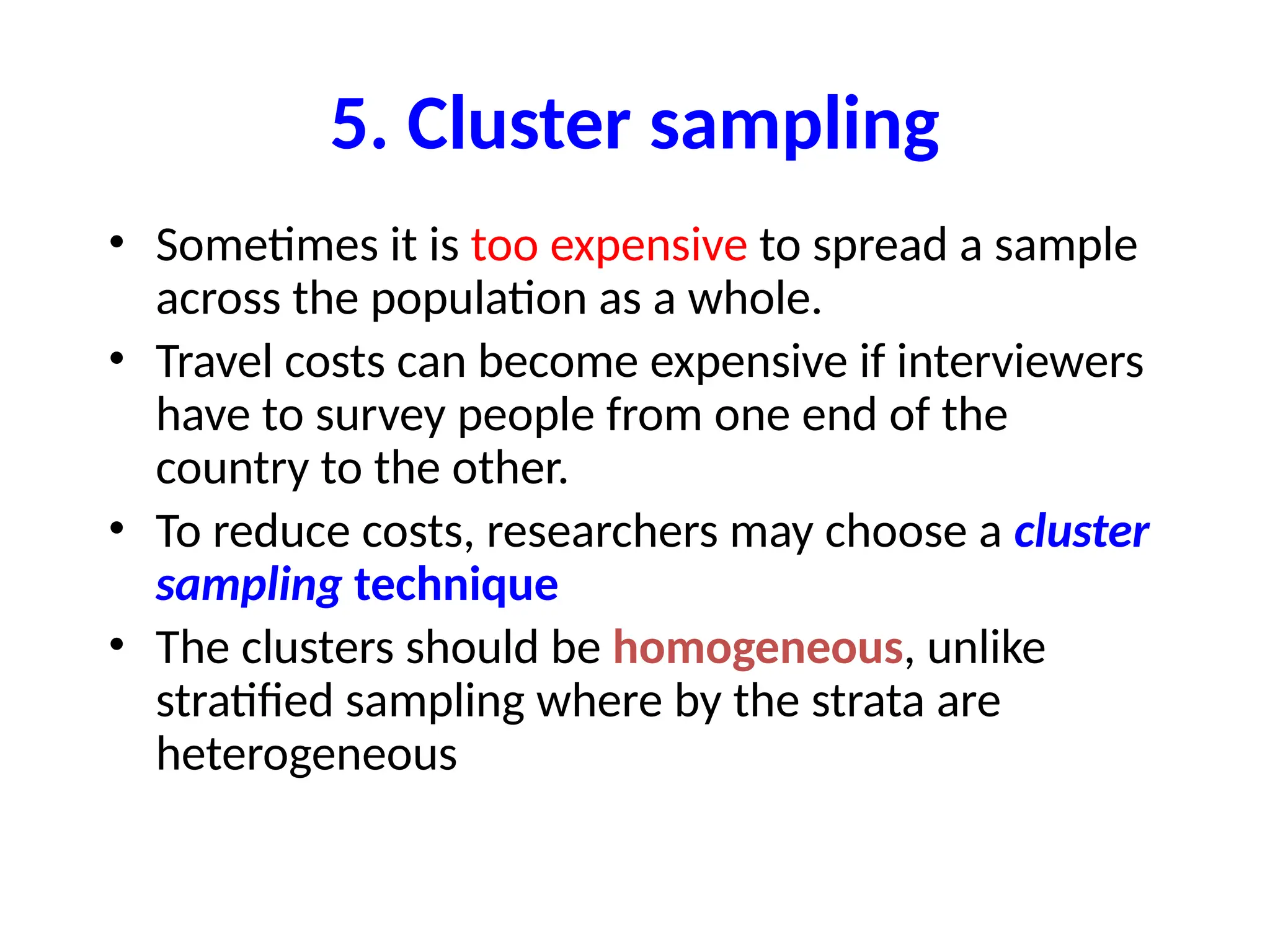 5. Cluster sampling

• Sometimes it is too expensive to spread a sample across the population as a whole.
• Travel costs can become expensive if interviewers have to survey people from one end of the country to the other.
• To reduce costs, researchers may choose a cluster sampling technique
• The clusters should be homogeneous, unlike stratified sampling where by the strata are heterogeneous